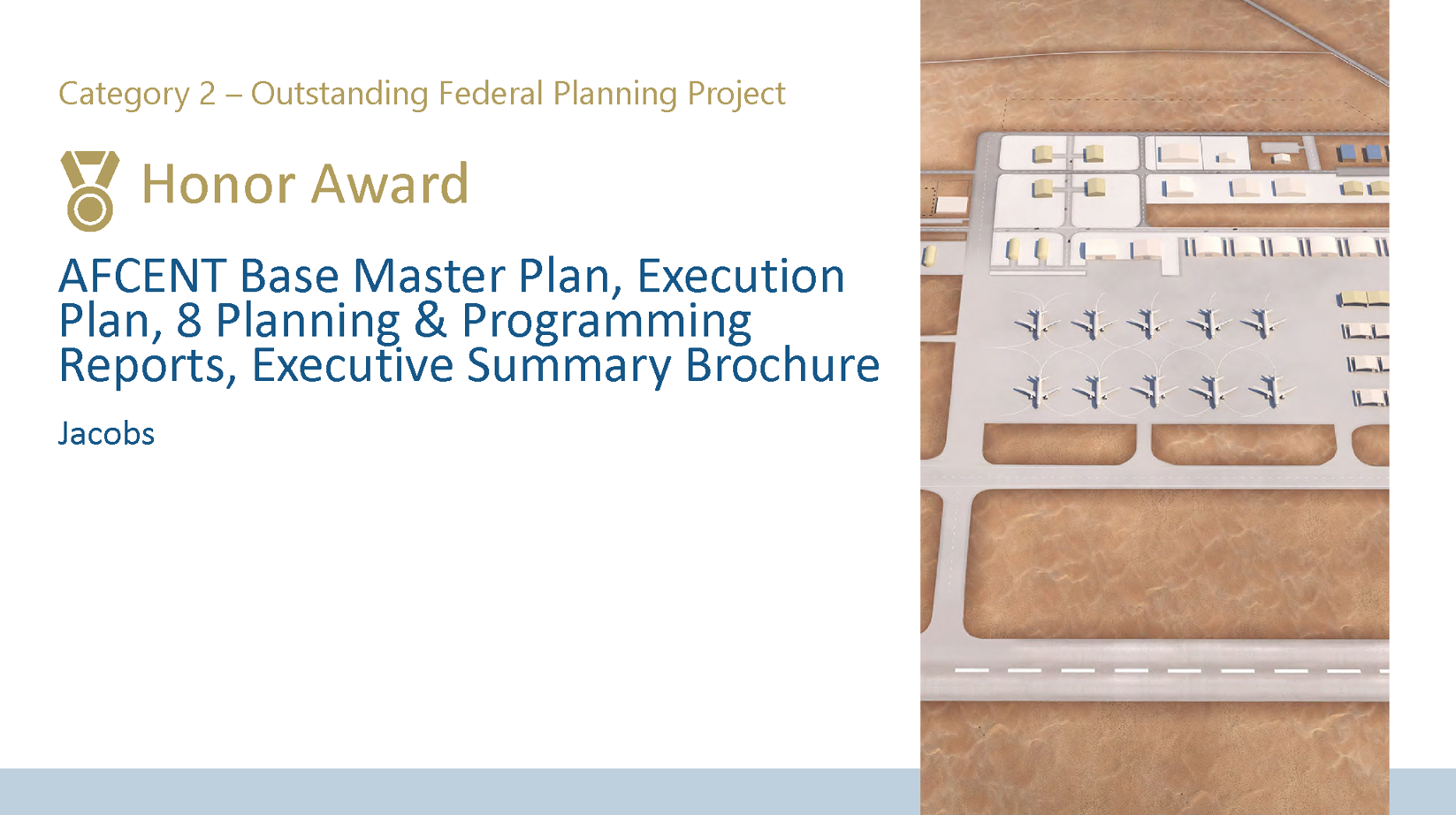 Category 2 – Outstanding Federal Planning Project

Honor Award

AFCENT Base Master Plan, Execution Plan, 8 Planning & Programming Reports, Executive Summary Brochure

Jacobs